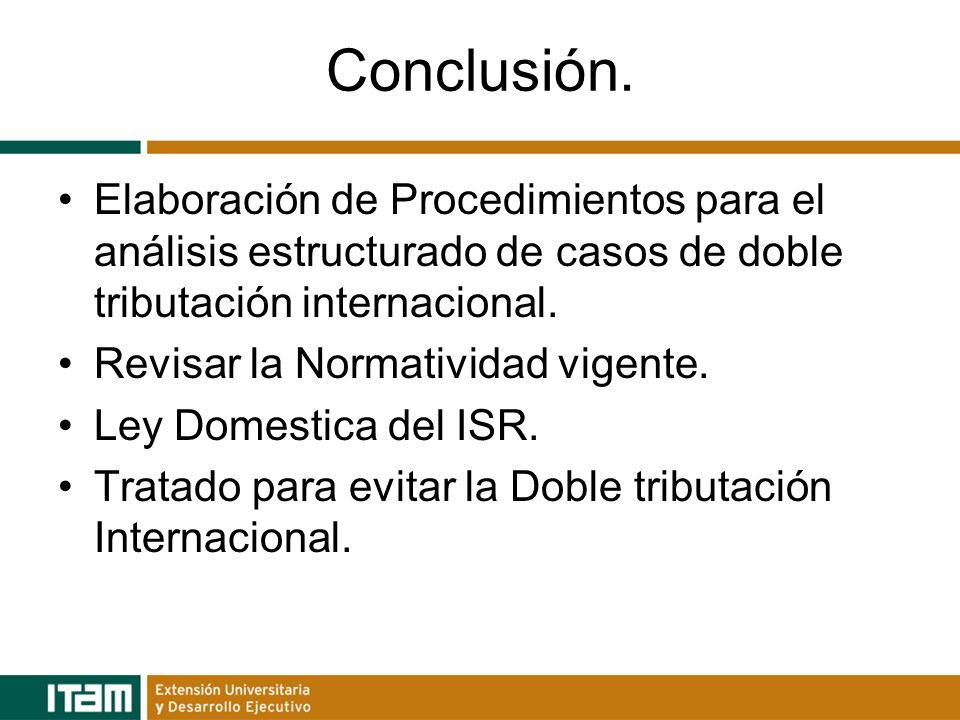 Conclusión.

• Elaboración de Procedimientos para el análisis estructurado de casos de doble tributación internacional.
• Revisar la Normatividad vigente.
• Ley Domestica del ISR.
• Tratado para evitar la Doble tributación Internacional.

ITAM Extensión Universitaria y Desarrollo Ejecutivo